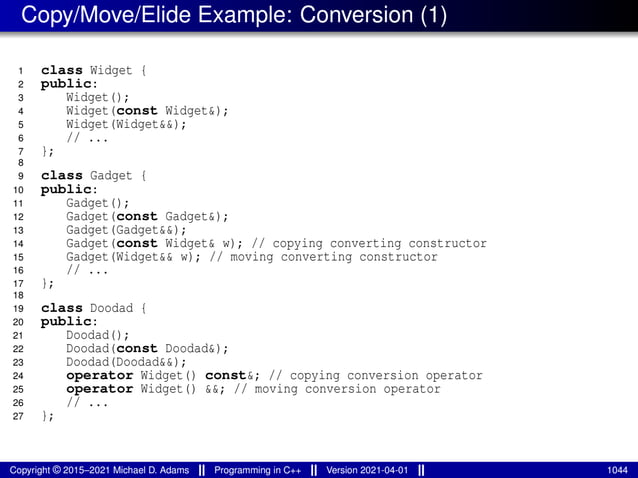 Copy/Move/Elide Example: Conversion (1)

1 class Widget {
2 public:
3     Widget();
4     Widget(const Widget&);
5     Widget(Widget&&);
6     // ...
7 };
8
9 class Gadget {
10 public:
11     Gadget();
12     Gadget(const Gadget&);
13     Gadget(Gadget&&);
14     Gadget(const Widget& w); // copying converting constructor
15     Gadget(Widget&& w); // moving converting constructor
16     // ...
17 };
18
19 class Doodad {
20 public:
21     Doodad();
22     Doodad(const Doodad&);
23     Doodad(Doodad&&);
24     operator Widget() const&; // copying conversion operator
25     operator Widget() &&; // moving conversion operator
26     // ...
27 };

Copyright © 2015–2021 Michael D. Adams || Programming in C++ || Version 2021-04-01 || 1044